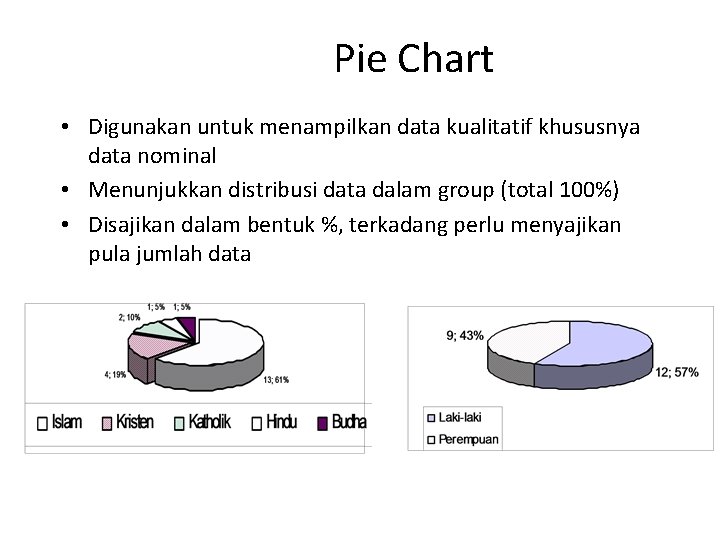 Pie Chart

• Digunakan untuk menampilkan data kualitatif khususnya data nominal
• Menunjukkan distribusi data dalam group (total 100%)
• Disajikan dalam bentuk %, terkadang perlu menyajikan pula jumlah data

1; 5%
1; 5%
2; 10%
4; 19%
13; 61%

Islam
Kristen
Katholik
Hindu
Budha

9; 43%
12; 57%

Laki-laki
Perempuan